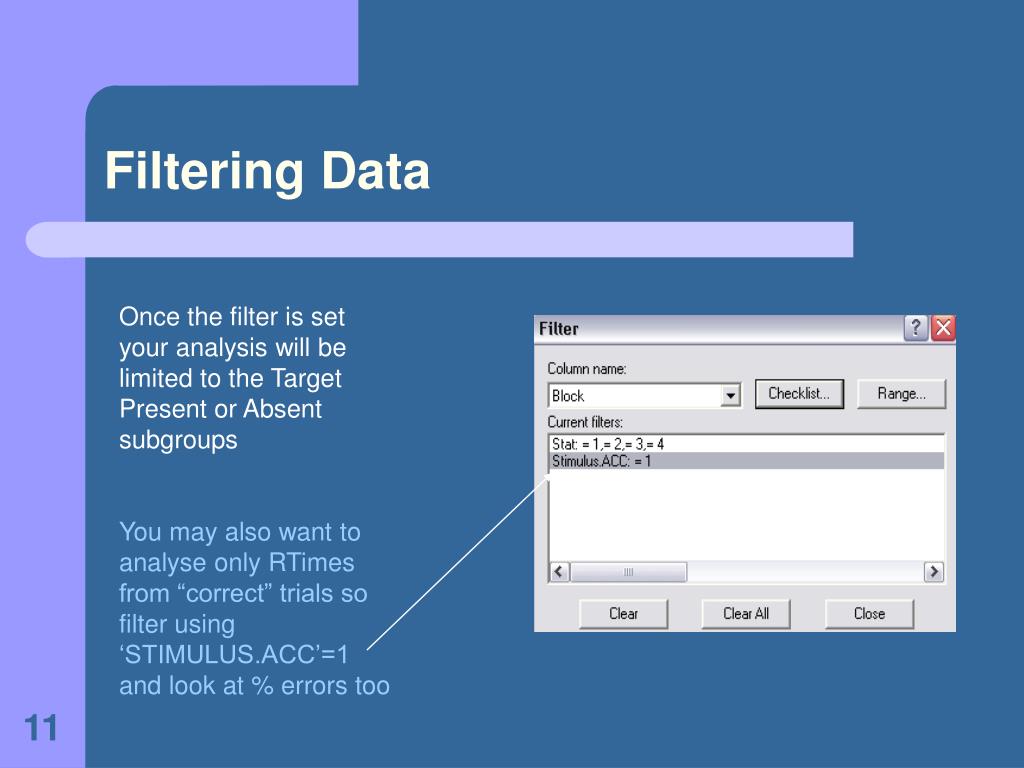 Filtering Data

Once the filter is set your analysis will be limited to the Target Present or Absent subgroups

You may also want to analyse only RTimes from “correct” trials so filter using ‘STIMULUS.ACC’=1 and look at % errors too

Filter
?
Column name:
Block
Checklist...
Range...
Current filters:
Stat: = 1,= 2,= 3,= 4
Stimulus.ACC: = 1
Clear
Clear All
Close

11